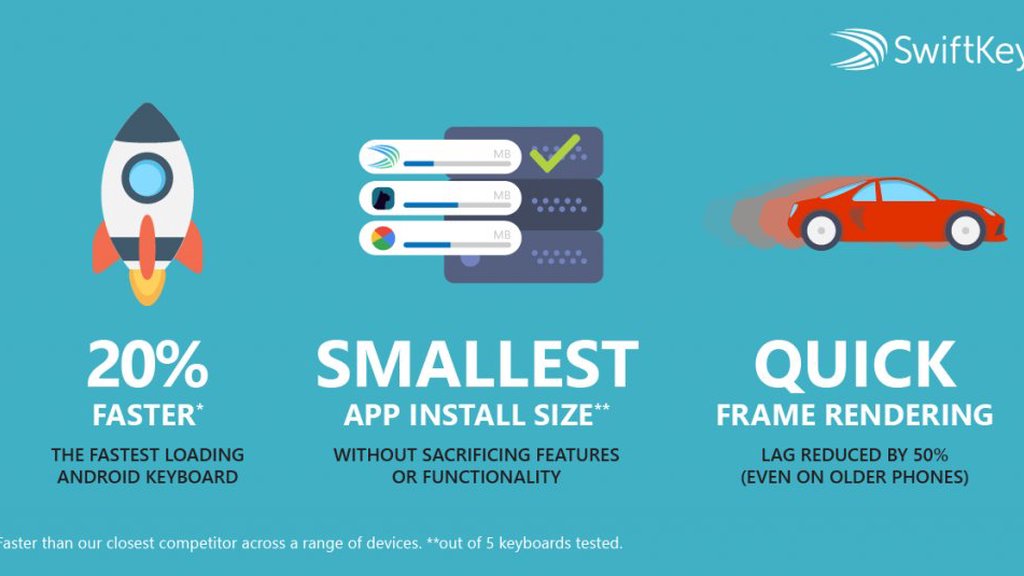 SwiftKey

MB

MB

MB

20%
FASTER*
THE FASTEST LOADING ANDROID KEYBOARD

SMALLEST
APP INSTALL SIZE**
WITHOUT SACRIFICING FEATURES OR FUNCTIONALITY

QUICK
FRAME RENDERING
LAG REDUCED BY 50% (EVEN ON OLDER PHONES)

Faster than our closest competitor across a range of devices. **out of 5 keyboards tested.